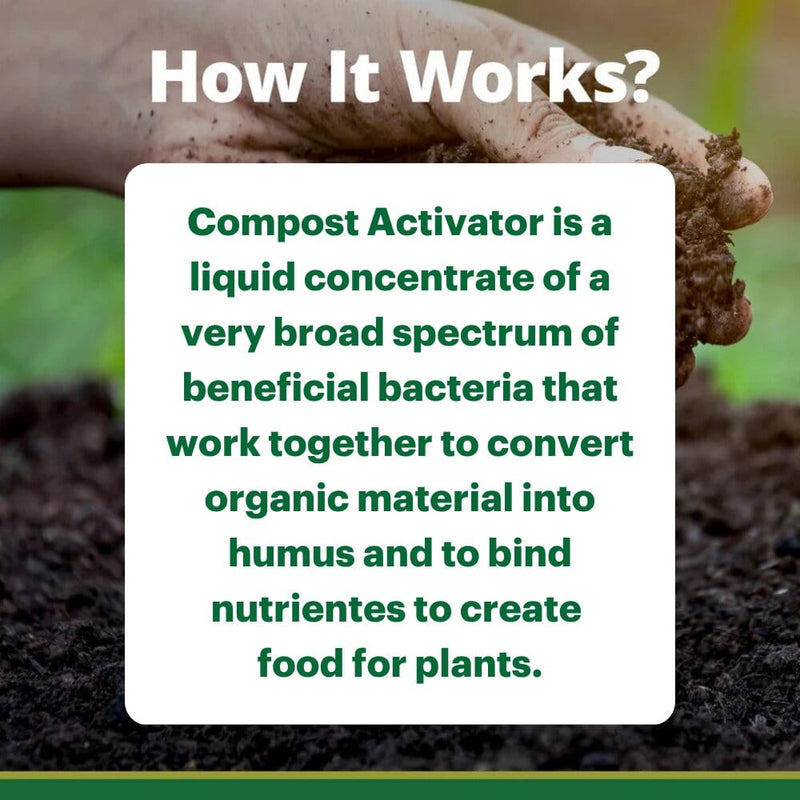 How It Works?

Compost Activator is a liquid concentrate of a very broad spectrum of beneficial bacteria that work together to convert organic material into humus and to bind nutrientes to create food for plants.